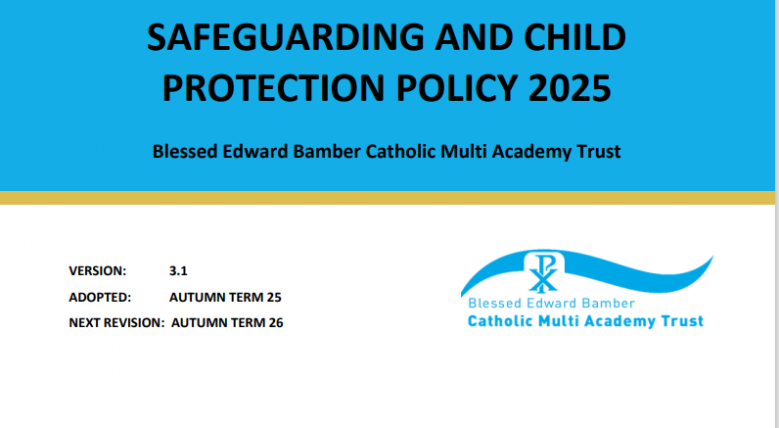 SAFEGUARDING AND CHILD PROTECTION POLICY 2025

Blessed Edward Bamber Catholic Multi Academy Trust

VERSION: 3.1
ADOPTED: AUTUMN TERM 25
NEXT REVISION: AUTUMN TERM 26

Blessed Edward Bamber
Catholic Multi Academy Trust